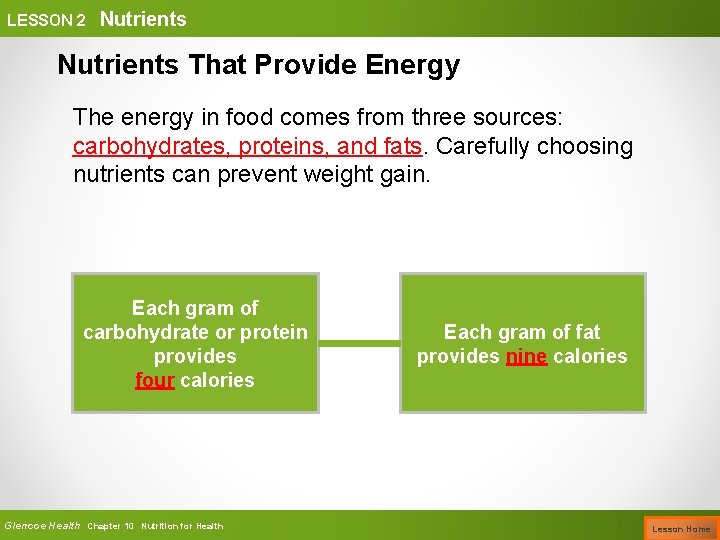 LESSON 2 Nutrients

Nutrients That Provide Energy

The energy in food comes from three sources: carbohydrates, proteins, and fats. Carefully choosing nutrients can prevent weight gain.

Each gram of carbohydrate or protein provides four calories

Each gram of fat provides nine calories

Glencoe Health Chapter 10 Nutrition for Health

Lesson Home